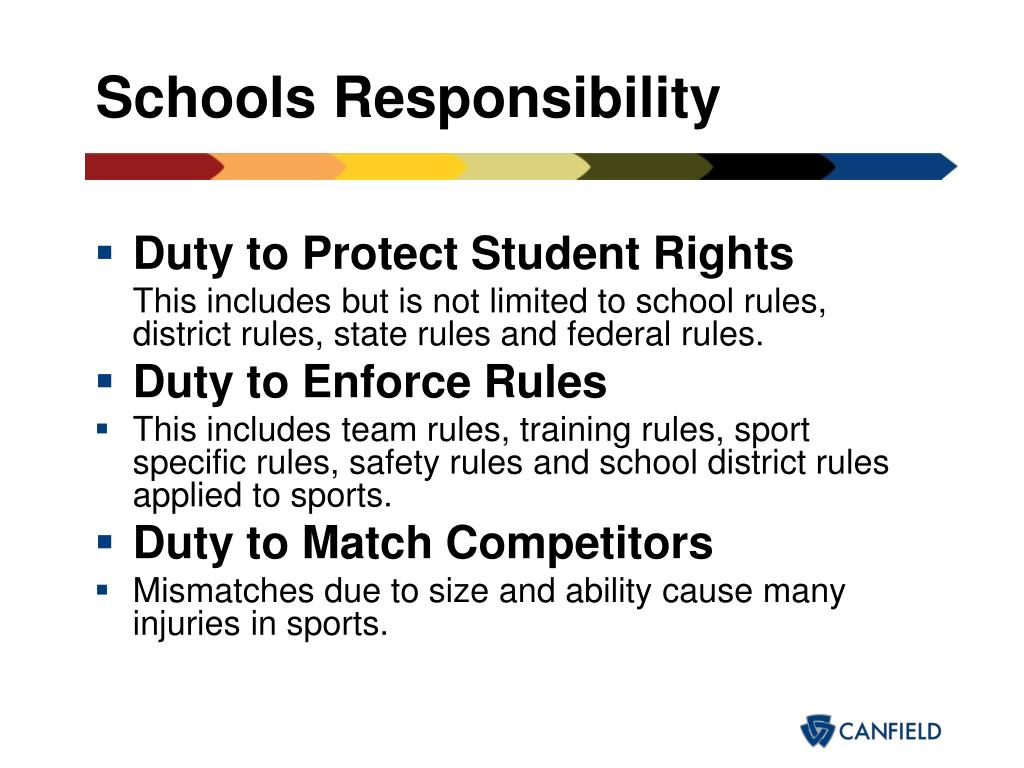 Schools Responsibility

▪ Duty to Protect Student Rights

This includes but is not limited to school rules, district rules, state rules and federal rules.

▪ Duty to Enforce Rules

▪ This includes team rules, training rules, sport specific rules, safety rules and school district rules applied to sports.

▪ Duty to Match Competitors

▪ Mismatches due to size and ability cause many injuries in sports.

CANFIELD